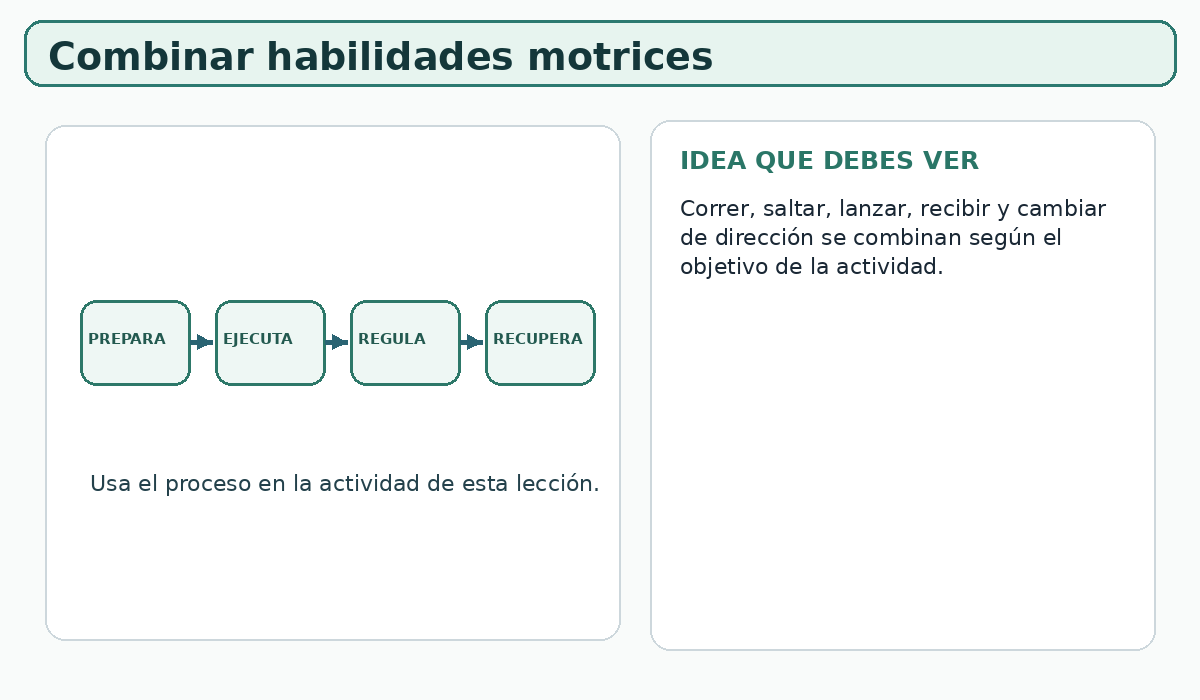 Combinar habilidades motrices

PREPARA
EJECUTA
REGULA
RECUPERA

Usa el proceso en la actividad de esta lección.

IDEA QUE DEBES VER

Correr, saltar, lanzar, recibir y cambiar de dirección se combinan según el objetivo de la actividad.